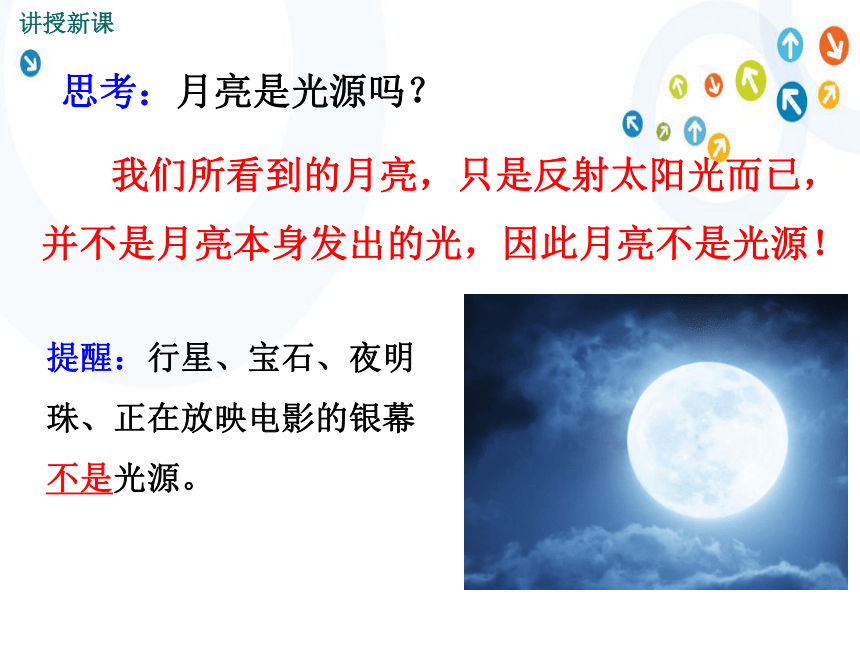 讲授新课

思考：月亮是光源吗？

我们所看到的月亮，只是反射太阳光而已，并不是月亮本身发出的光，因此月亮不是光源！

提醒：行星、宝石、夜明珠、正在放映电影的银幕不是光源。